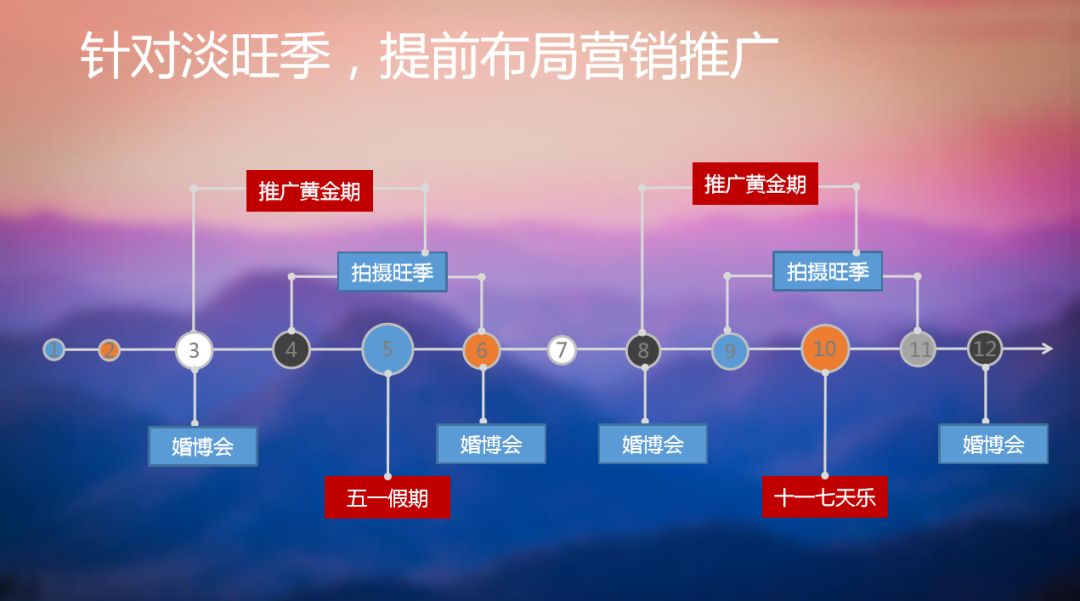 针对淡旺季，提前布局营销推广

推广黄金期

拍摄旺季

推广黄金期

拍摄旺季

1 2 3 4 5 6 7 8 9 10 11 12

婚博会

五一假期

婚博会

婚博会

十一七天乐

婚博会